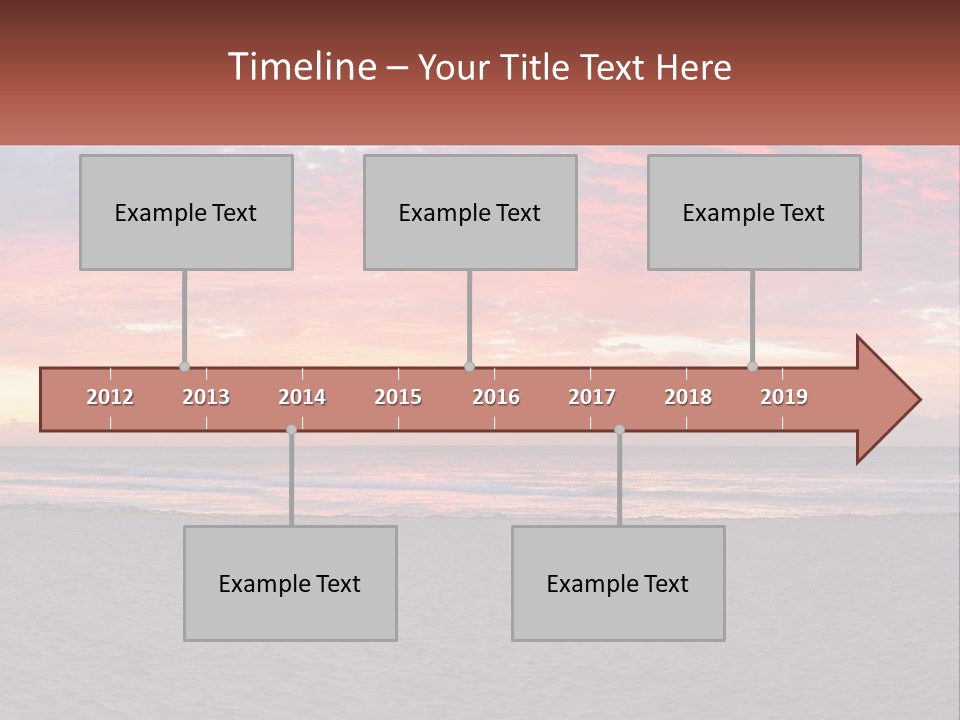 Timeline – Your Title Text Here

Example Text

Example Text

Example Text

2012
2013
2014
2015
2016
2017
2018
2019

Example Text

Example Text